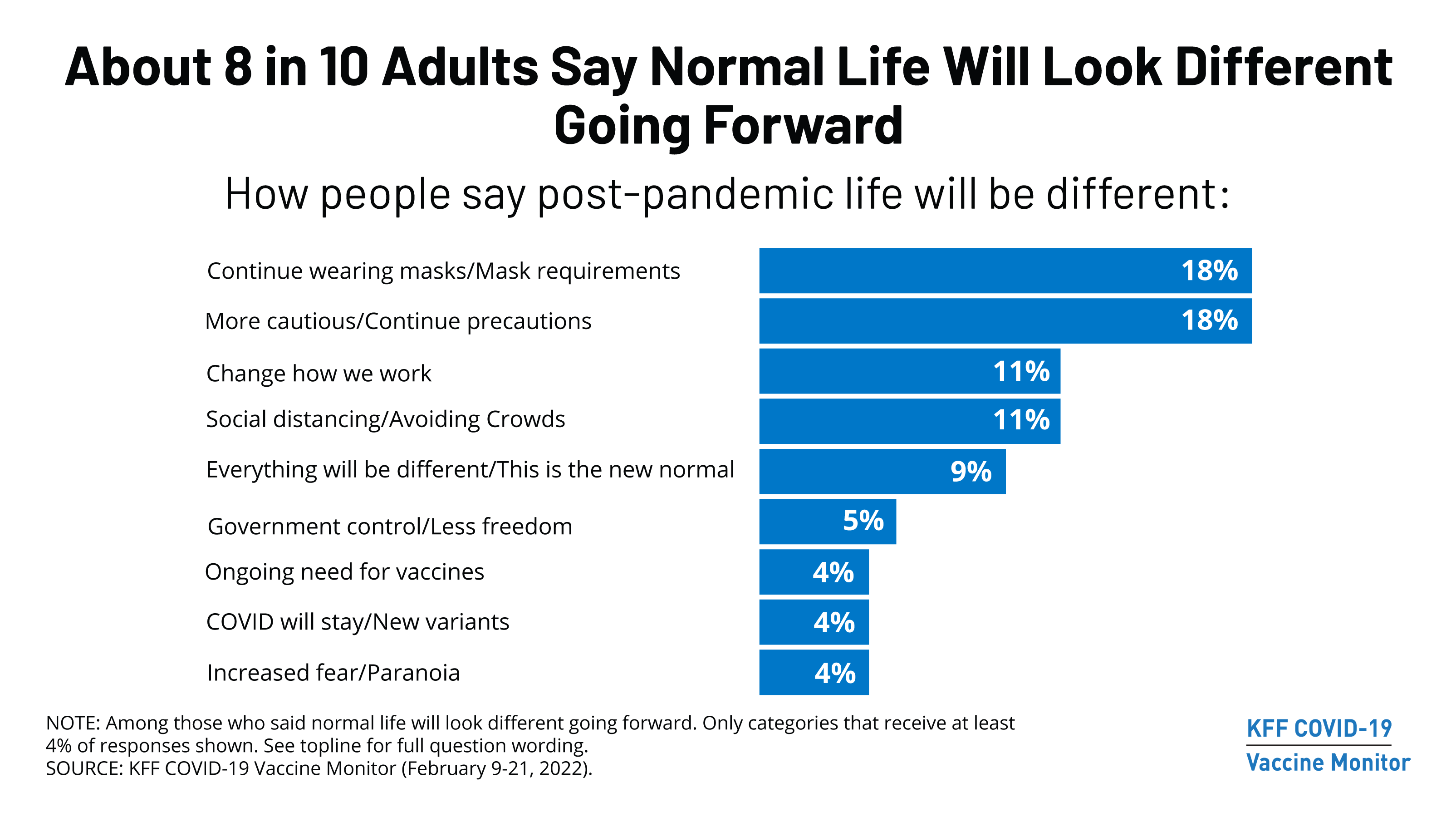 About 8 in 10 Adults Say Normal Life Will Look Different Going Forward

How people say post-pandemic life will be different:

Continue wearing masks/Mask requirements 18%
More cautious/Continue precautions 18%
Change how we work 11%
Social distancing/Avoiding Crowds 11%
Everything will be different/This is the new normal 9%
Government control/Less freedom 5%
Ongoing need for vaccines 4%
COVID will stay/New variants 4%
Increased fear/Paranoia 4%

NOTE: Among those who said normal life will look different going forward. Only categories that receive at least 4% of responses shown. See topline for full question wording.
SOURCE: KFF COVID-19 Vaccine Monitor (February 9-21, 2022).

KFF COVID-19
Vaccine Monitor